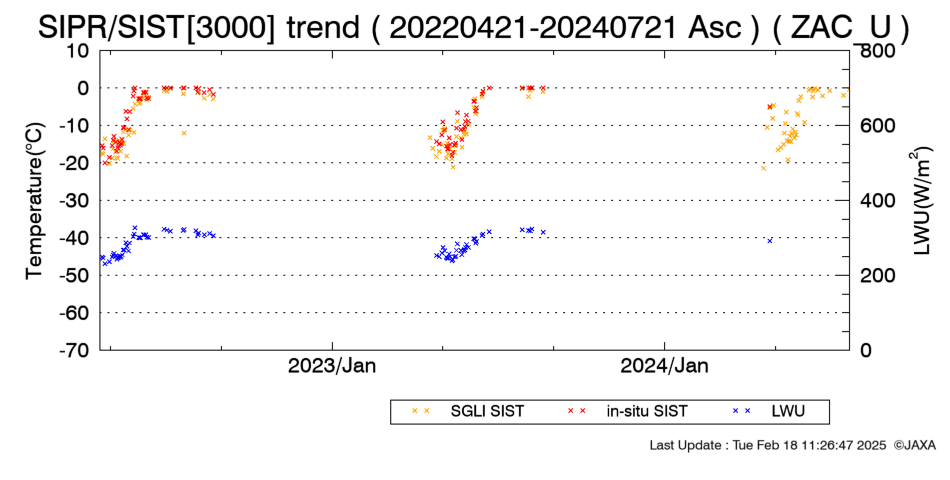 SIPR/SIST[3000] trend ( 20220421-20240721 Asc ) ( ZAC_U )

10
0
-10
-20
-30
-40
-50
-60
-70

Temperature(°C)

800
600
400
200
0

LWU(W/m$^2$)

2023/Jan
2024/Jan

SGLI SIST
in-situ SIST
LWU

Last Update : Tue Feb 18 11:26:47 2025 ©JAXA